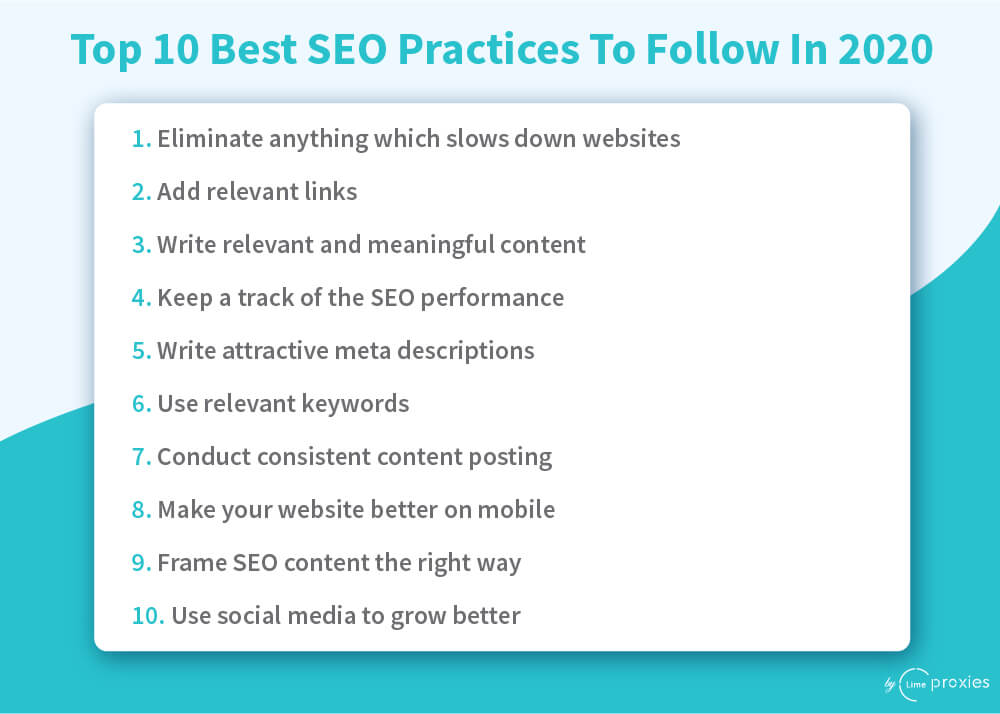 Top 10 Best SEO Practices To Follow In 2020

1. Eliminate anything which slows down websites

2. Add relevant links

3. Write relevant and meaningful content

4. Keep a track of the SEO performance

5. Write attractive meta descriptions

6. Use relevant keywords

7. Conduct consistent content posting

8. Make your website better on mobile

9. Frame SEO content the right way

10. Use social media to grow better

by Lime proxies